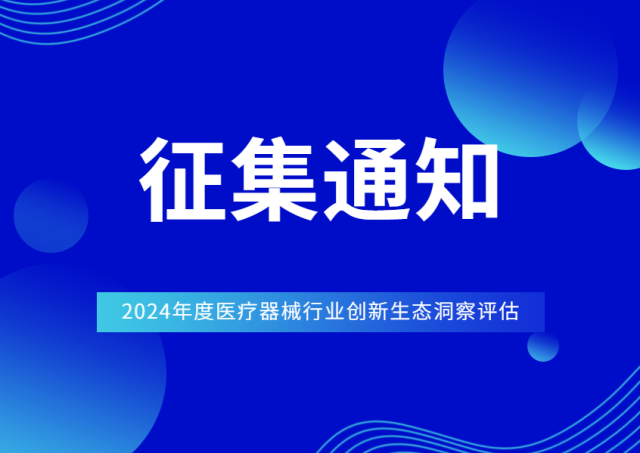 征集通知

2024年度医疗器械行业创新生态洞察评估